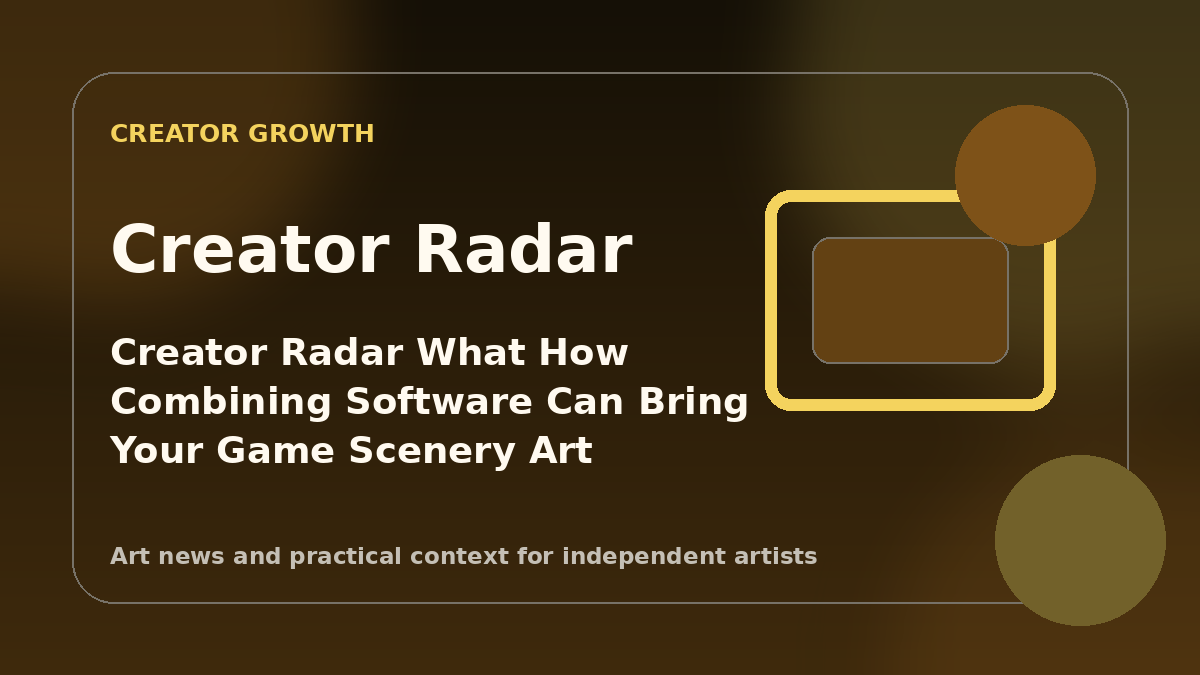 CREATOR GROWTH

Creator Radar

Creator Radar What How Combining Software Can Bring Your Game Scenery Art

Art news and practical context for independent artists